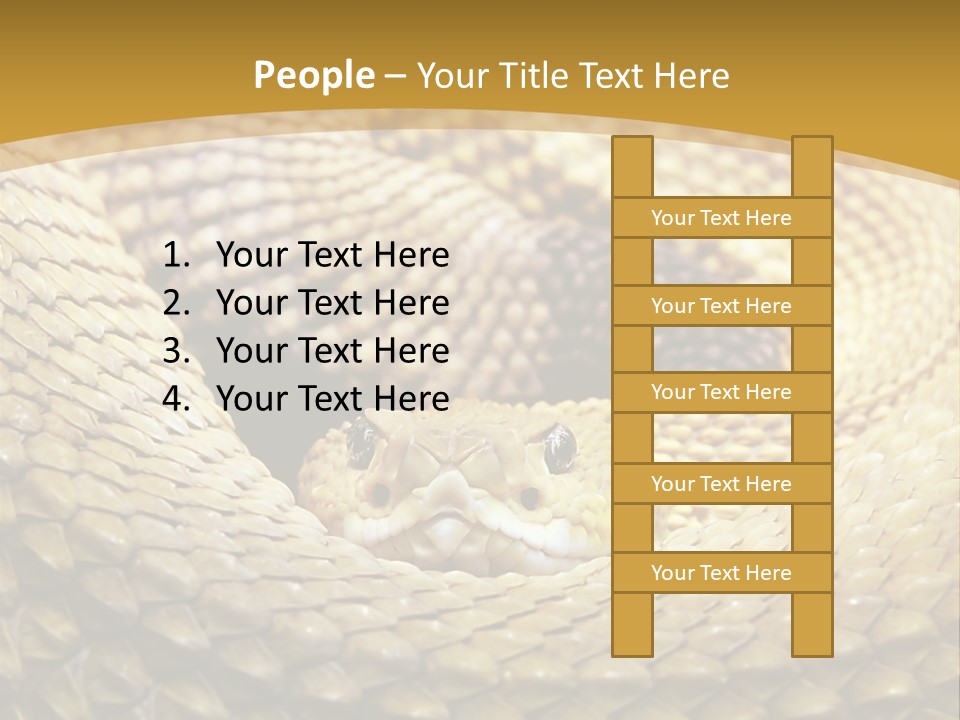 People – Your Title Text Here

1. Your Text Here
2. Your Text Here
3. Your Text Here
4. Your Text Here

Your Text Here

Your Text Here

Your Text Here

Your Text Here

Your Text Here